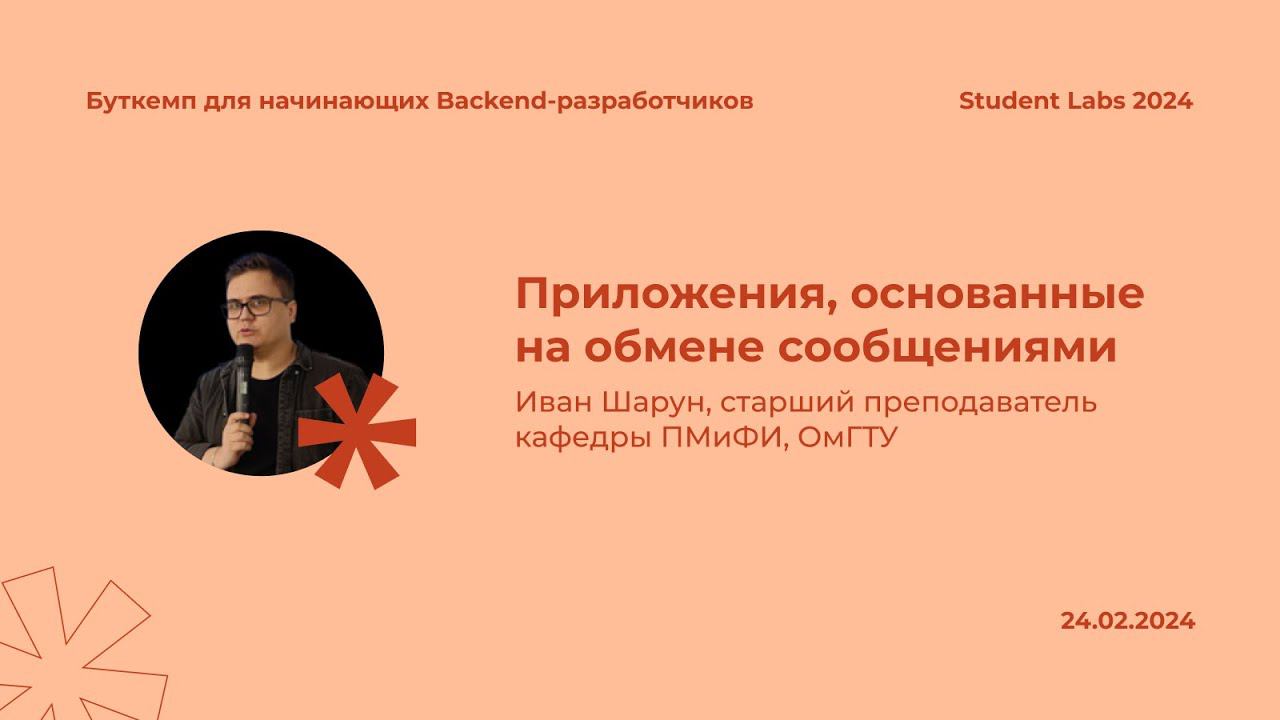 Буткемп для начинающих Backend-разработчиков

Student Labs 2024

Приложения, основанные на обмене сообщениями

Иван Шарун, старший преподаватель кафедры ПМиФИ, ОмГТУ

24.02.2024